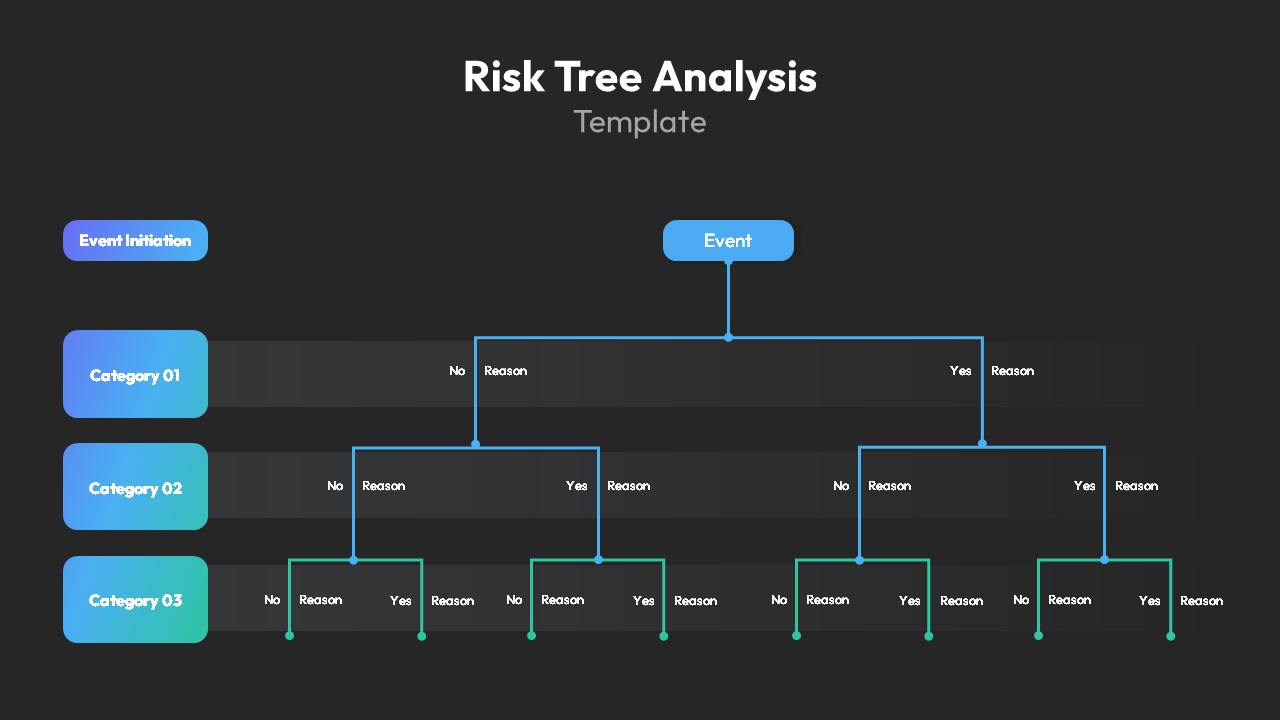 Risk Tree Analysis
Template

Event Initiation

Event

Category 01

No Reason

Yes Reason

Category 02

No Reason

Yes Reason

No Reason

Yes Reason

Category 03

No Reason

Yes Reason

No Reason

Yes Reason

No Reason

Yes Reason

No Reason

Yes Reason